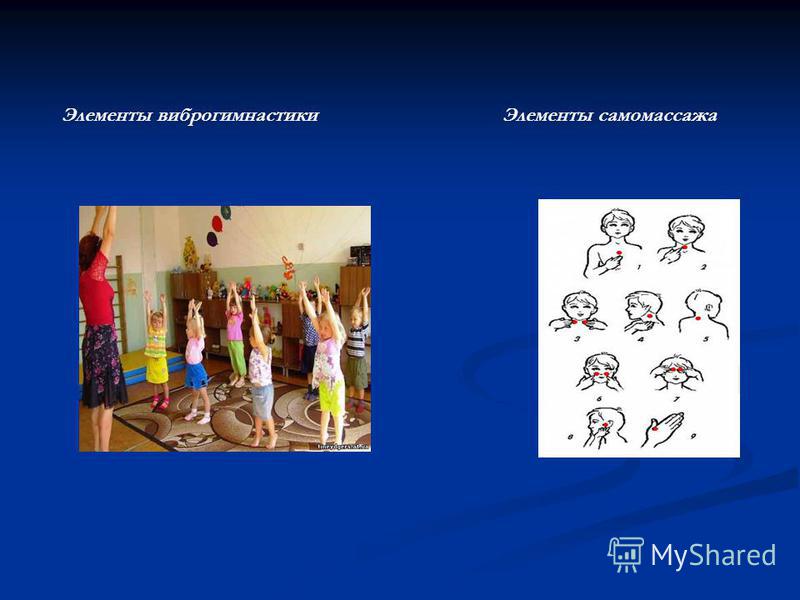 Элементы виброгимнастики

Элементы самомассажа

1 2 3 4 5 6 7 8 9

MyShared